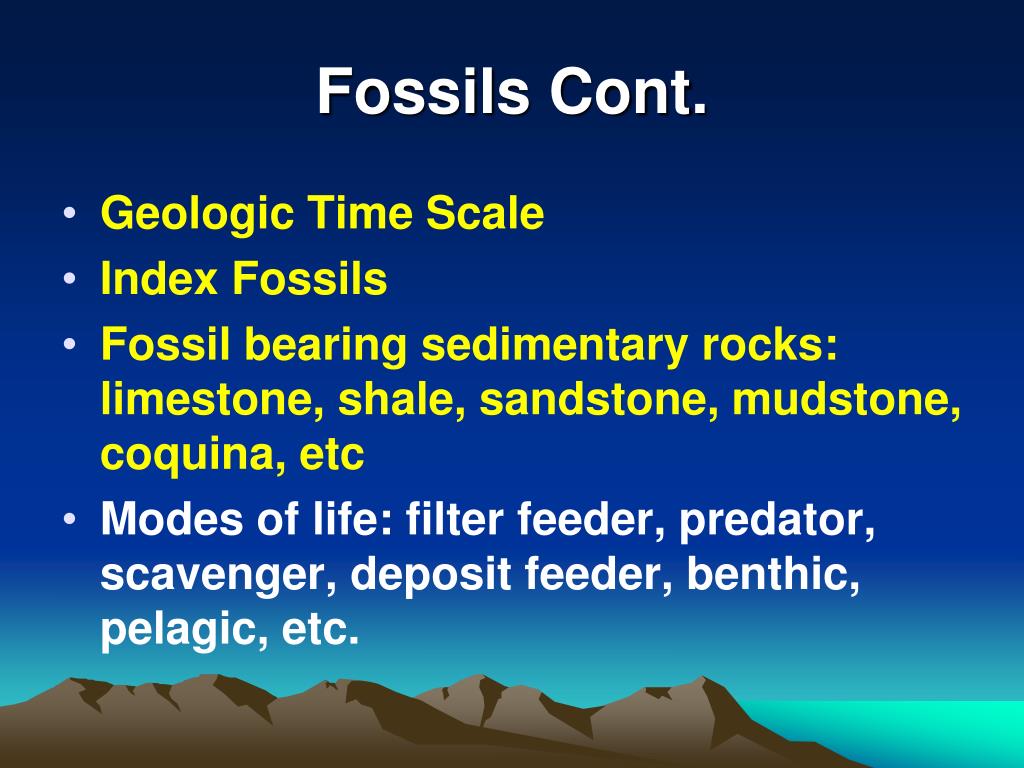 Fossils Cont.

• Geologic Time Scale
• Index Fossils
• Fossil bearing sedimentary rocks: limestone, shale, sandstone, mudstone, coquina, etc
• Modes of life: filter feeder, predator, scavenger, deposit feeder, benthic, pelagic, etc.